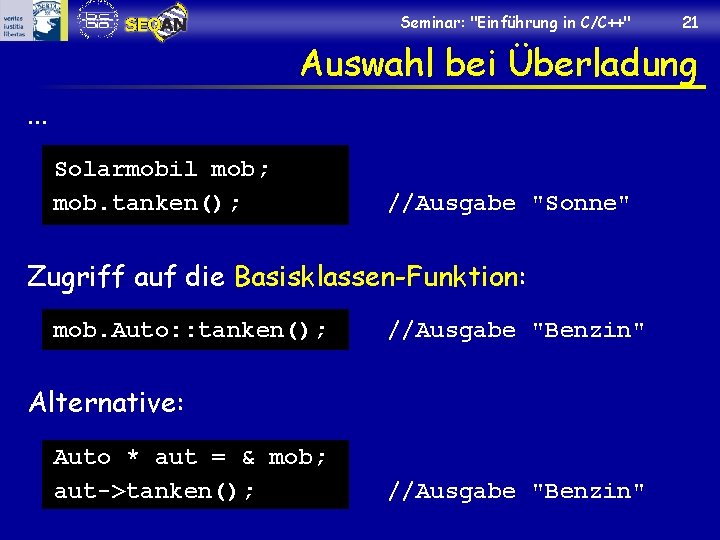 veritas iustitia libertas

SEQAN

Seminar: "Einführung in C/C++" 21

Auswahl bei Überladung

...

Solarmobil mob;
mob.tanken(); //Ausgabe "Sonne"

Zugriff auf die Basisklassen-Funktion:

mob.Auto::tanken(); //Ausgabe "Benzin"

Alternative:

Auto * aut = & mob;
aut->tanken(); //Ausgabe "Benzin"